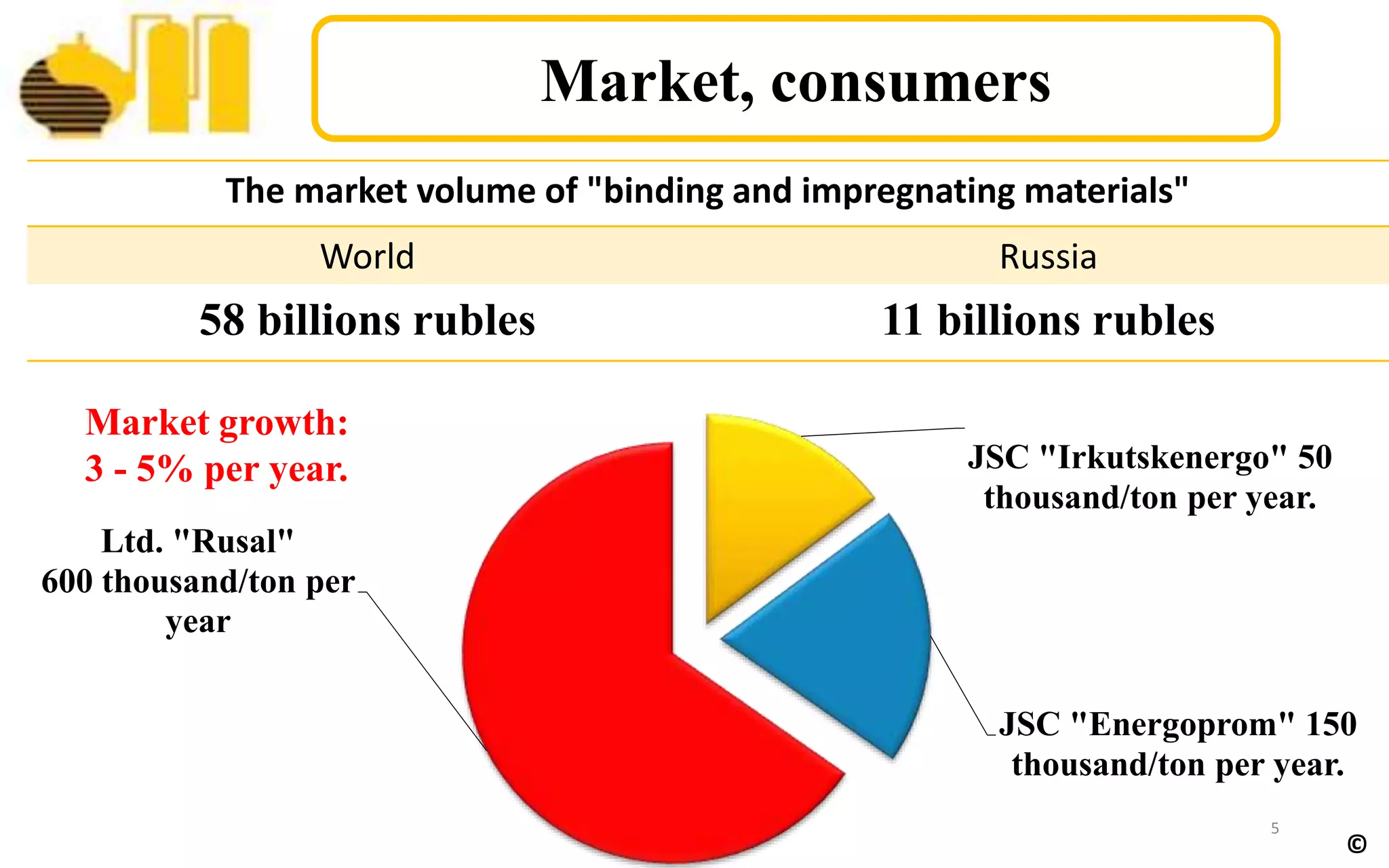 Market, consumers

The market volume of "binding and impregnating materials"

| World | Russia |
|---|---|
| 58 billions rubles | 11 billions rubles |

Market growth:
3 - 5% per year.

Ltd. "Rusal"
600 thousand/ton per year

JSC "Irkutskenergo" 50 thousand/ton per year.

JSC "Energoprom" 150 thousand/ton per year.

5

©